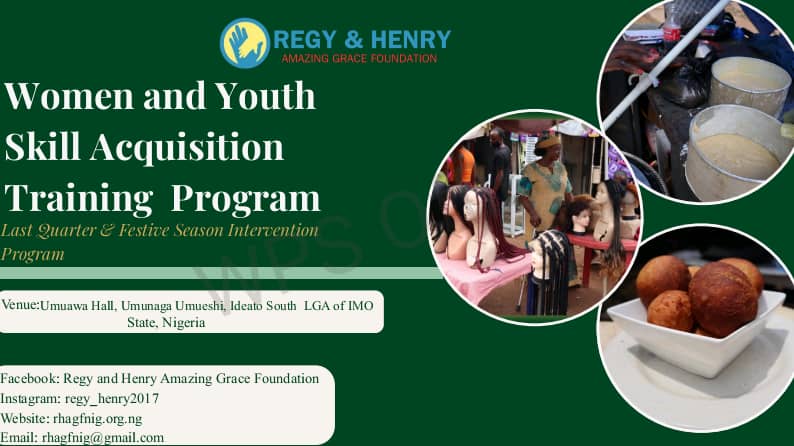 REGY & HENRY
AMAZING GRACE FOUNDATION

Women and Youth Skill Acquisition Training Program

Last Quarter & Festive Season Intervention Program

WPS O

Venue:Umuawa Hall, Umunaga Umueshi, Ideato South LGA of IMO State, Nigeria

Facebook: Regy and Henry Amazing Grace Foundation
Instagram: regy_henry2017
Website: rhagfnig.org.ng
Email: rhagfnig@gmail.com